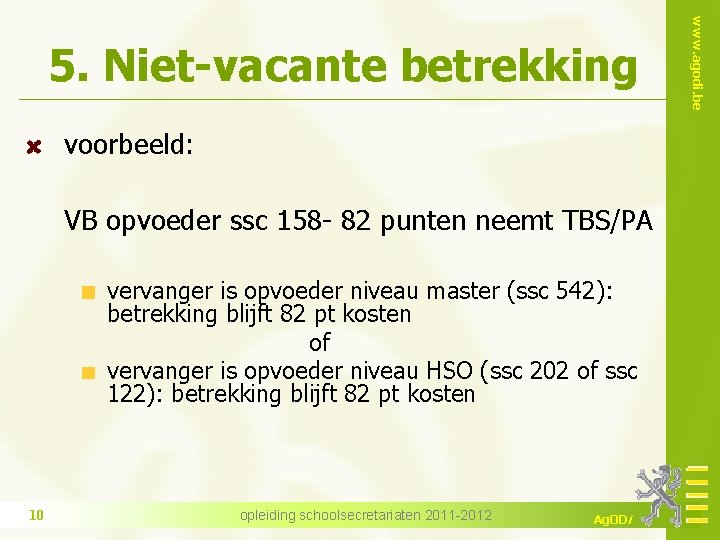 www.agodi.be

5. Niet-vacante betrekking

voorbeeld:

VB opvoeder ssc 158- 82 punten neemt TBS/PA

vervanger is opvoeder niveau master (ssc 542): betrekking blijft 82 pt kosten

of

vervanger is opvoeder niveau HSO (ssc 202 of ssc 122): betrekking blijft 82 pt kosten

10

opleiding schoolsecretariaten 2011-2012

AgODi